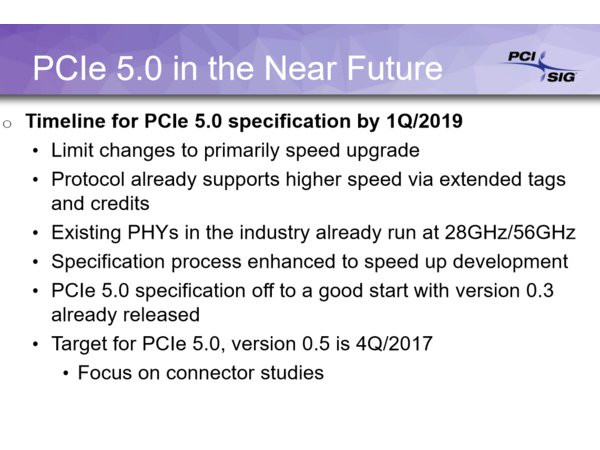 PCIe 5.0 in the Near Future

PCI SIG

o Timeline for PCIe 5.0 specification by 1Q/2019

• Limit changes to primarily speed upgrade

• Protocol already supports higher speed via extended tags and credits

• Existing PHYs in the industry already run at 28GHz/56GHz

• Specification process enhanced to speed up development

• PCIe 5.0 specification off to a good start with version 0.3 already released

• Target for PCIe 5.0, version 0.5 is 4Q/2017

• Focus on connector studies